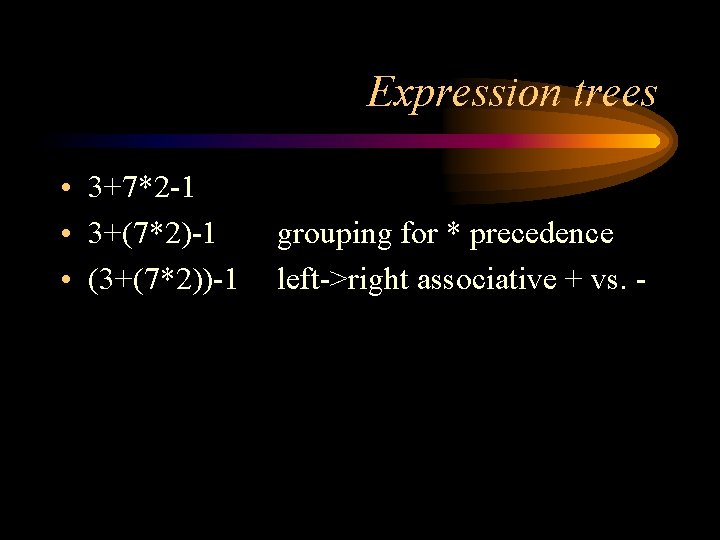 Expression trees

• 3+7*2-1
• 3+(7*2)-1 grouping for * precedence
• (3+(7*2))-1 left->right associative + vs. -